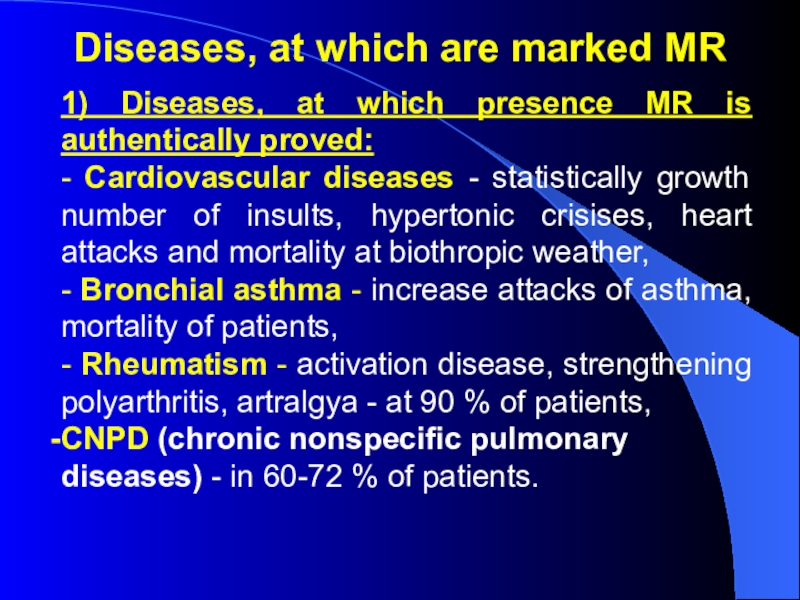 Diseases, at which are marked MR

1) Diseases, at which presence MR is authentically proved:

- Cardiovascular diseases - statistically growth number of insults, hypertonic crisises, heart attacks and mortality at biothropic weather,

- Bronchial asthma - increase attacks of asthma, mortality of patients,

- Rheumatism - activation disease, strengthening polyarthritis, artralgya - at 90 % of patients,

-CNPD (chronic nonspecific pulmonary diseases) - in 60-72 % of patients.